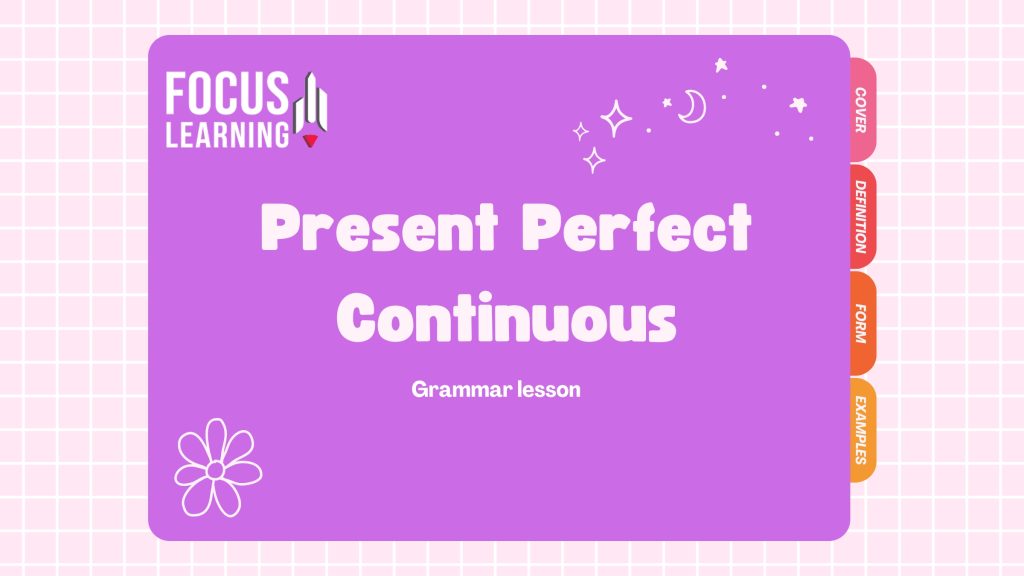 FOCUS
LEARNING

Present Perfect Continuous

Grammar lesson

COVER

DEFINITION

FORM

EXAMPLES